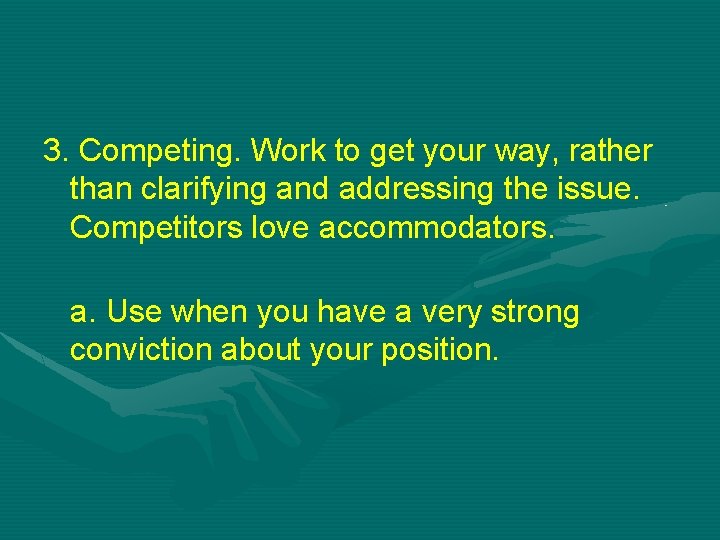 3. Competing. Work to get your way, rather than clarifying and addressing the issue. Competitors love accommodators.

a. Use when you have a very strong conviction about your position.